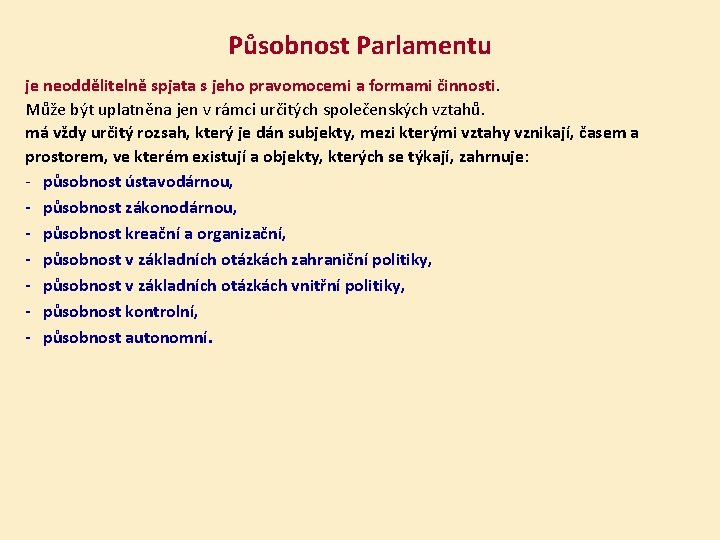 Působnost Parlamentu

je neoddělitelně spjata s jeho pravomocemi a formami činnosti.
Může být uplatněna jen v rámci určitých společenských vztahů.
má vždy určitý rozsah, který je dán subjekty, mezi kterými vztahy vznikají, časem a prostorem, ve kterém existují a objekty, kterých se týkají, zahrnuje:
- působnost ústavodárnou,
- působnost zákonodárnou,
- působnost kreační a organizační,
- působnost v základních otázkách zahraniční politiky,
- působnost v základních otázkách vnitřní politiky,
- působnost kontrolní,
- působnost autonomní.